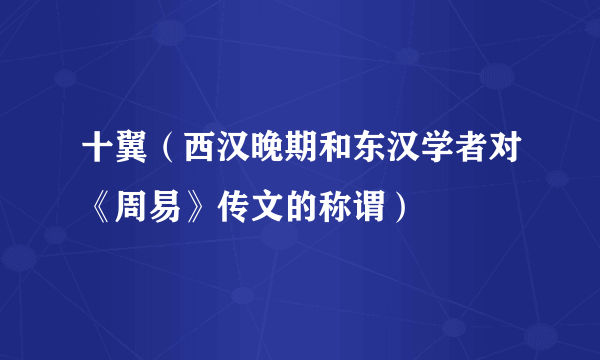 十翼（西汉晚期和东汉学者对《周易》传文的称谓）